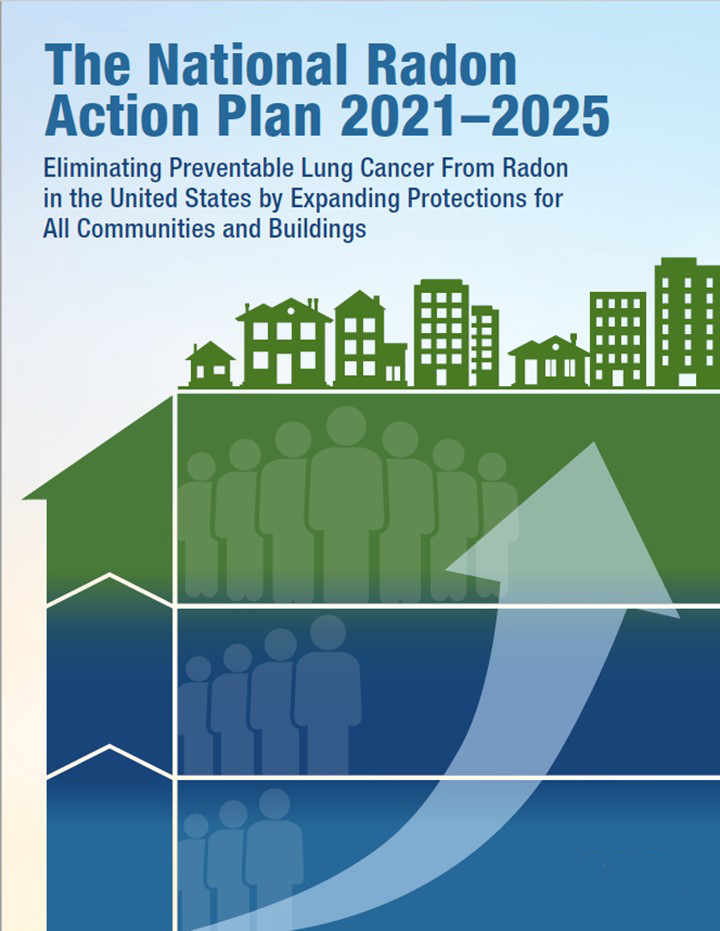 The National Radon Action Plan 2021–2025

Eliminating Preventable Lung Cancer From Radon in the United States by Expanding Protections for All Communities and Buildings